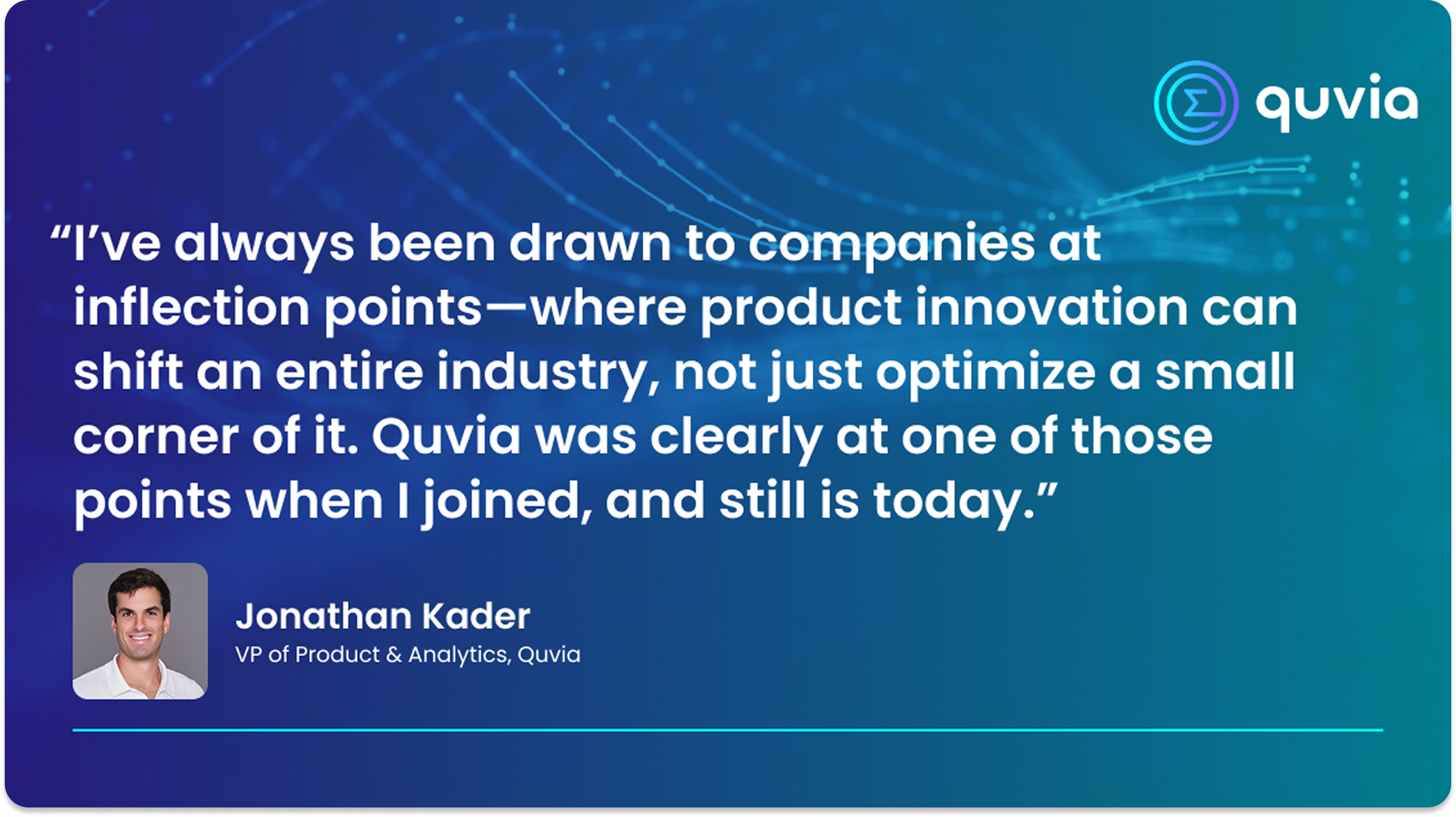 quvia

“I’ve always been drawn to companies at inflection points—where product innovation can shift an entire industry, not just optimize a small corner of it. Quvia was clearly at one of those points when I joined, and still is today.”

Jonathan Kader
VP of Product & Analytics, Quvia